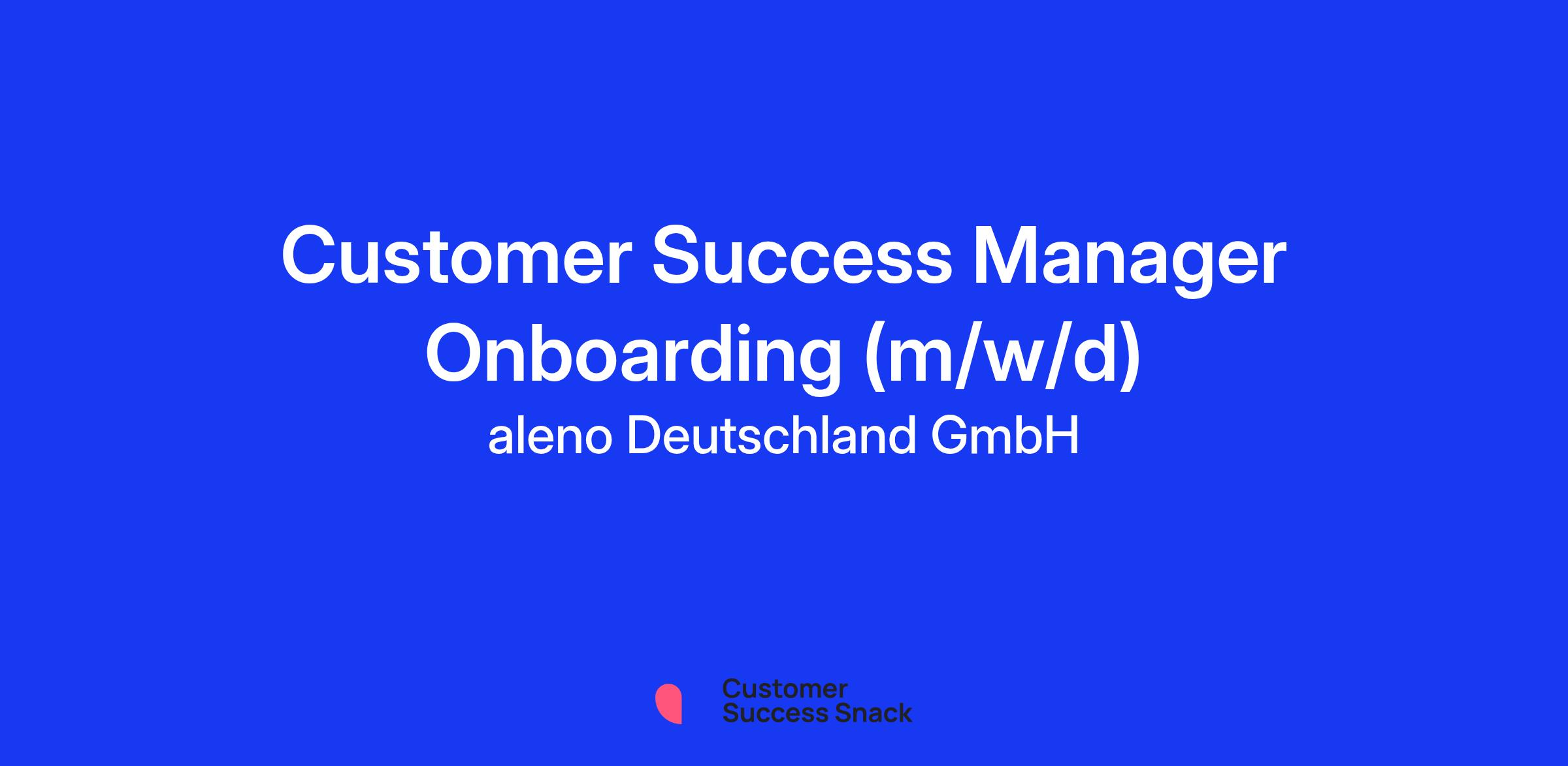 Customer Success Manager Onboarding (m/w/d)
aleno Deutschland GmbH

Customer Success Snack